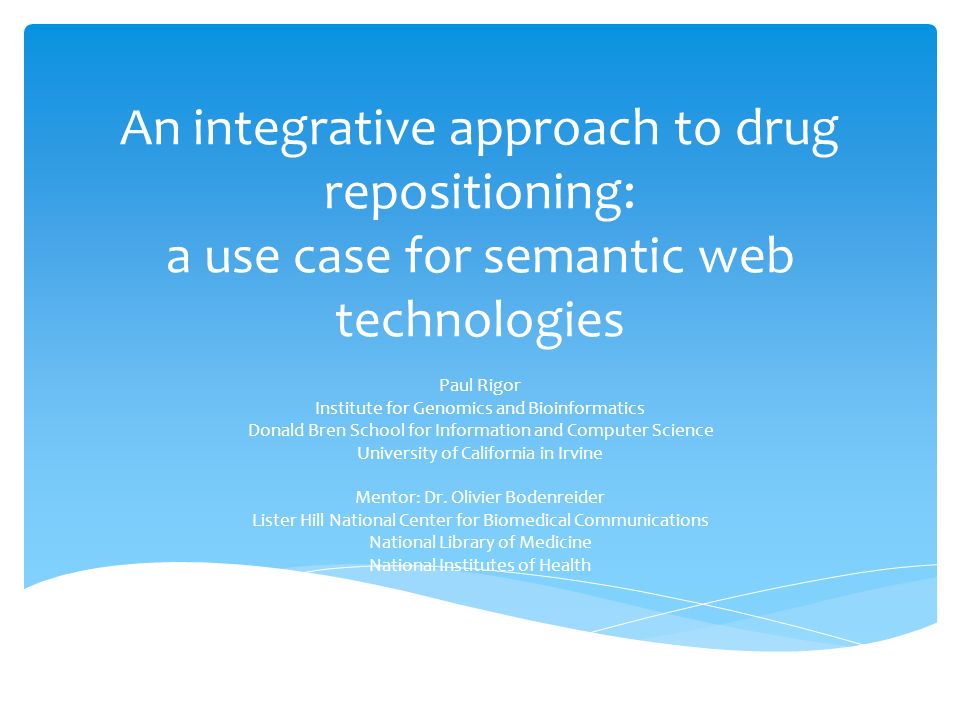 An integrative approach to drug repositioning:
a use case for semantic web technologies

Paul Rigor
Institute for Genomics and Bioinformatics
Donald Bren School for Information and Computer Science
University of California in Irvine

Mentor: Dr. Olivier Bodenreider
Lister Hill National Center for Biomedical Communications
National Library of Medicine
National Institutes of Health